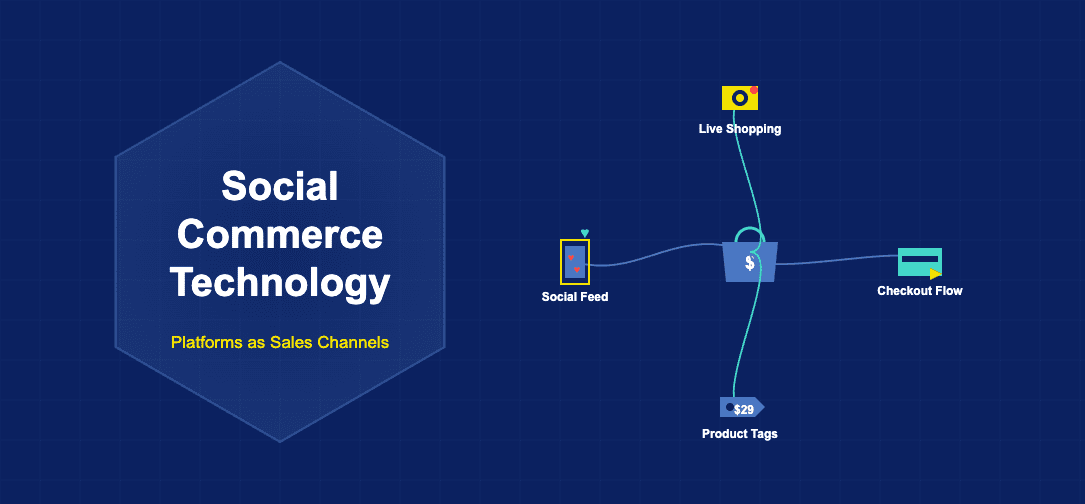 Social Commerce Technology

Platforms as Sales Channels

Live Shopping

Social Feed

$

Checkout Flow

$29

Product Tags